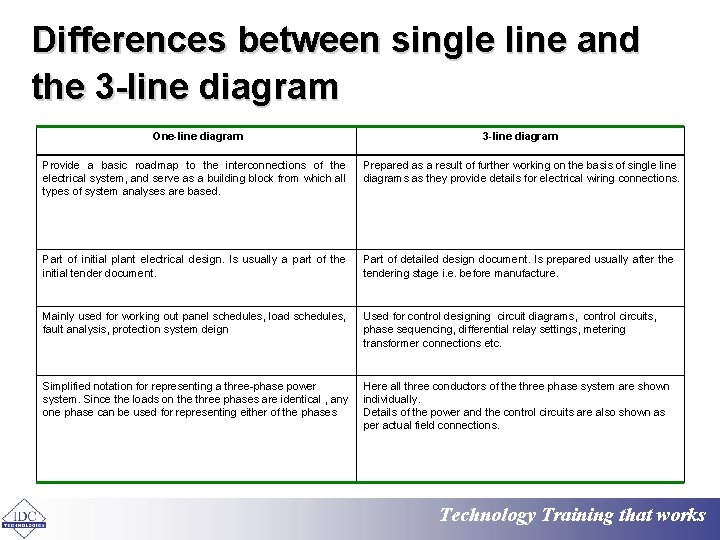 Differences between single line and the 3-line diagram

| One-line diagram | 3-line diagram |
|---|---|
| Provide a basic roadmap to the interconnections of the electrical system, and serve as a building block from which all types of system analyses are based. | Prepared as a result of further working on the basis of single line diagrams as they provide details for electrical wiring connections. |
| Part of initial plant electrical design. Is usually a part of the initial tender document. | Part of detailed design document. Is prepared usually after the tendering stage i.e. before manufacture. |
| Mainly used for working out panel schedules, load schedules, fault analysis, protection system deign | Used for control designing circuit diagrams, control circuits, phase sequencing, differential relay settings, metering transformer connections etc. |
| Simplified notation for representing a three-phase power system. Since the loads on the three phases are identical , any one phase can be used for representing either of the phases | Here all three conductors of the three phase system are shown individually. Details of the power and the control circuits are also shown as per actual field connections. |

IDC TECHNOLOGIES

Technology Training that works